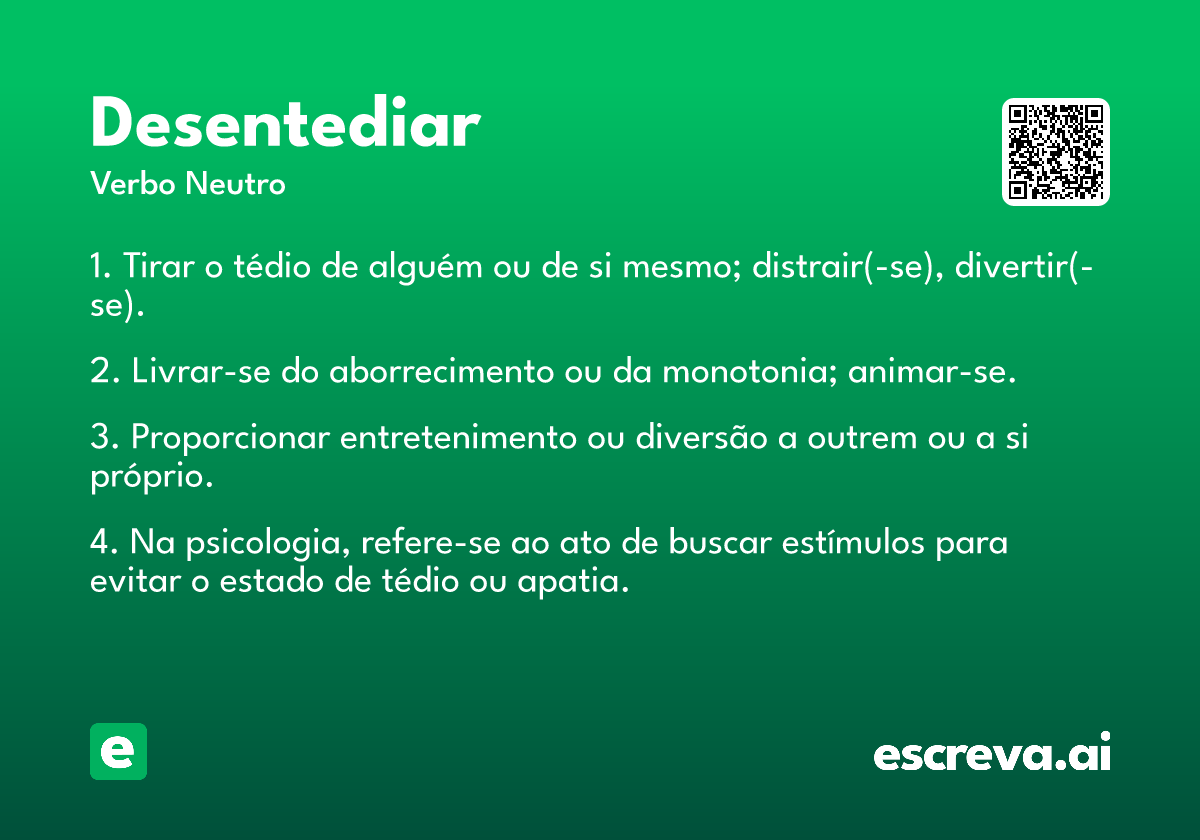 Desentediar
Verbo Neutro

1. Tirar o tédio de alguém ou de si mesmo; distrair(-se), divertir(-se).

2. Livrar-se do aborrecimento ou da monotonia; animar-se.

3. Proporcionar entretenimento ou diversão a outrem ou a si próprio.

4. Na psicologia, refere-se ao ato de buscar estímulos para evitar o estado de tédio ou apatia.

e

escreva.ai